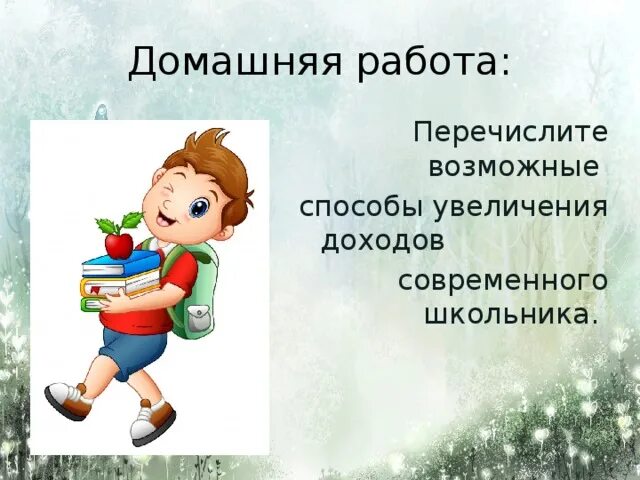 Домашняя работа:

Перечислите возможные способы увеличения доходов современного школьника.